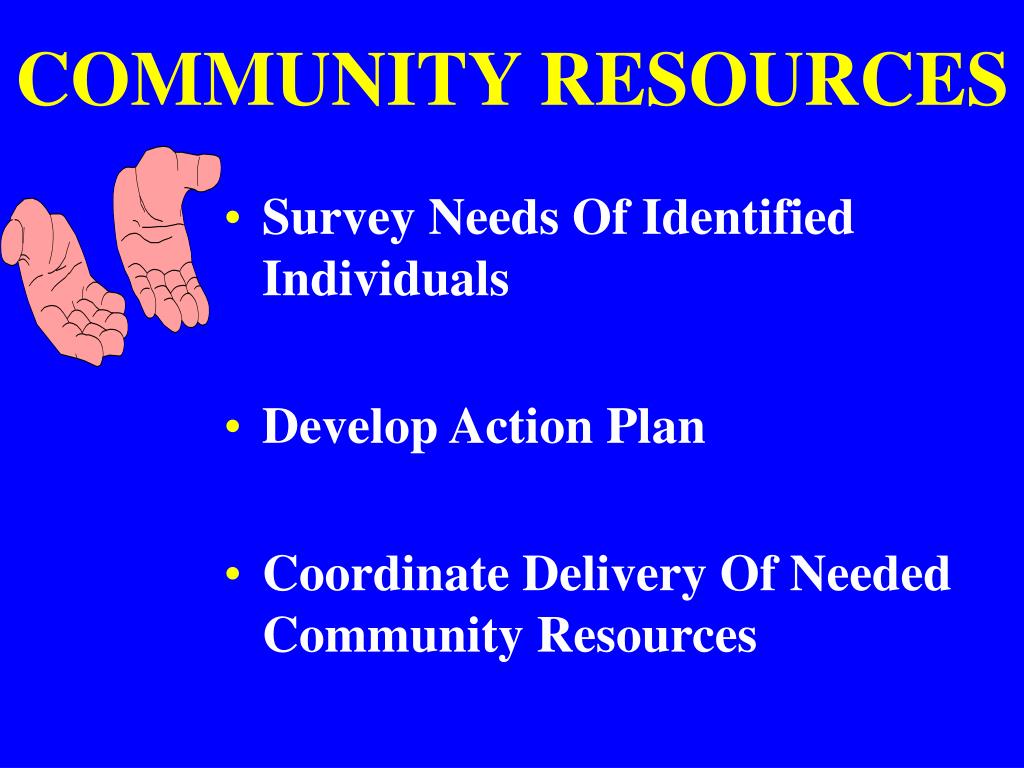 COMMUNITY RESOURCES

• Survey Needs Of Identified Individuals

• Develop Action Plan

• Coordinate Delivery Of Needed Community Resources